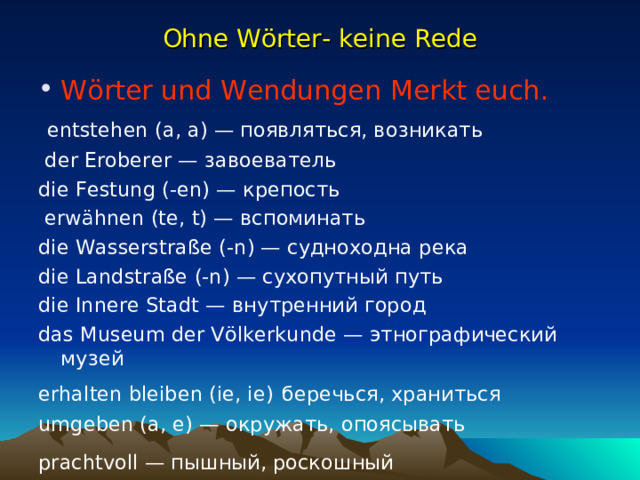 Ohne Wörter- keine Rede

• Wörter und Wendungen Merkt euch.

entstehen (a, a) — появляться, возникать

der Eroberer — завоеватель

die Festung (-en) — крепость

erwähnen (te, t) — вспоминать

die Wasserstraße (-n) — судноходна река

die Landstraße (-n) — сухопутный путь

die Innere Stadt — внутренний город

das Museum der Völkerkunde — этнографический музей

erhalten bleiben (ie, ie) беречься, храниться

umgeben (a, e) — окружать, опоясывать

prachtvoll — пышный, роскошный